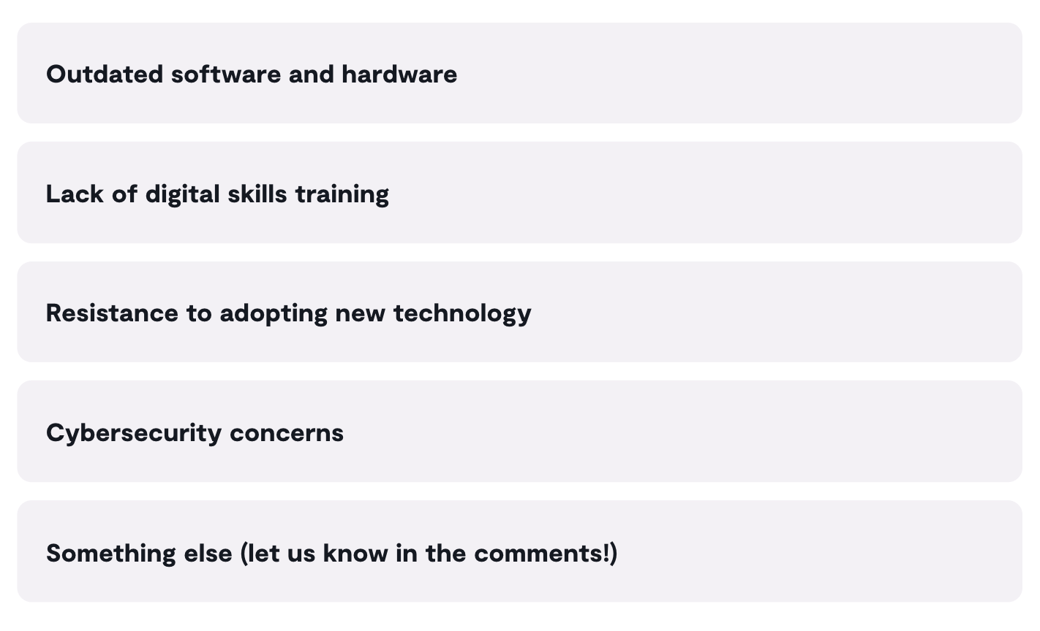 Outdated software and hardware

Lack of digital skills training

Resistance to adopting new technology

Cybersecurity concerns

Something else (let us know in the comments!)